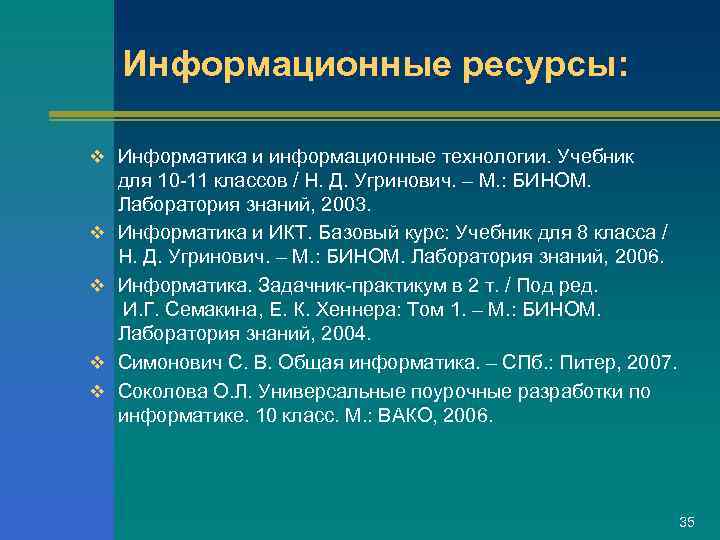 Информационные ресурсы:

❖ Информатика и информационные технологии. Учебник для 10-11 классов / Н. Д. Угринович. – М.: БИНОМ. Лаборатория знаний, 2003.

❖ Информатика и ИКТ. Базовый курс: Учебник для 8 класса / Н. Д. Угринович. – М.: БИНОМ. Лаборатория знаний, 2006.

❖ Информатика. Задачник-практикум в 2 т. / Под ред. И.Г. Семакина, Е. К. Хеннера: Том 1. – М.: БИНОМ. Лаборатория знаний, 2004.

❖ Симонович С. В. Общая информатика. – СПб.: Питер, 2007.

❖ Соколова О.Л. Универсальные поурочные разработки по информатике. 10 класс. М.: ВАКО, 2006.

35